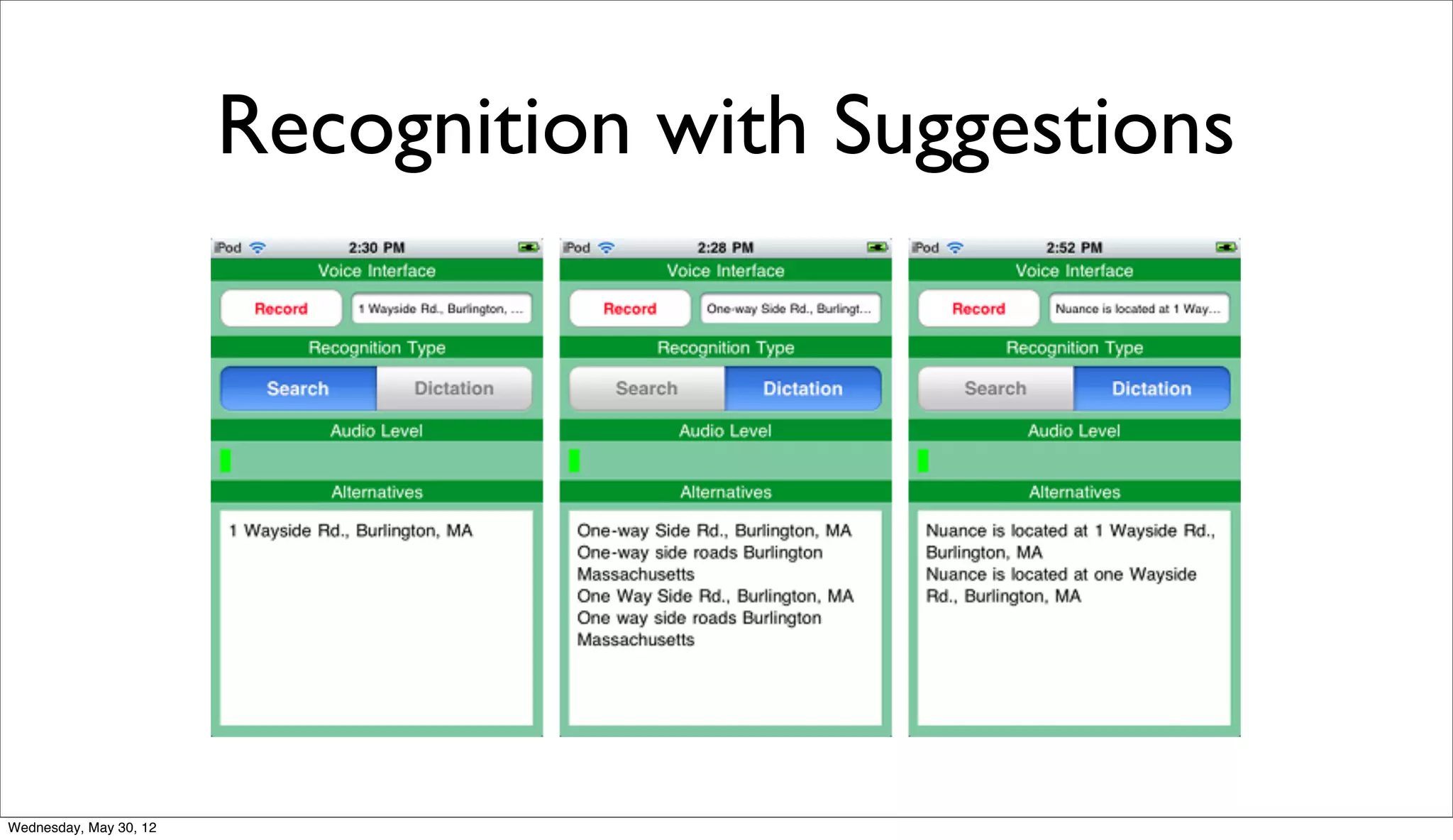 Recognition with Suggestions

iPod 2:30 PM

Voice Interface

Record

1 Wayside Rd., Burlington, ...

Recognition Type

Search Dictation

Audio Level

Alternatives

1 Wayside Rd., Burlington, MA

iPod 2:28 PM

Voice Interface

Record

One-way Side Rd., Burlingt...

Recognition Type

Search Dictation

Audio Level

Alternatives

One-way Side Rd., Burlington, MA
One-way side roads Burlington Massachusetts
One Way Side Rd., Burlington, MA
One way side roads Burlington Massachusetts

iPod 2:52 PM

Voice Interface

Record

Nuance is located at 1 Way...

Recognition Type

Search Dictation

Audio Level

Alternatives

Nuance is located at 1 Wayside Rd., Burlington, MA
Nuance is located at one Wayside Rd., Burlington, MA

Wednesday, May 30, 12